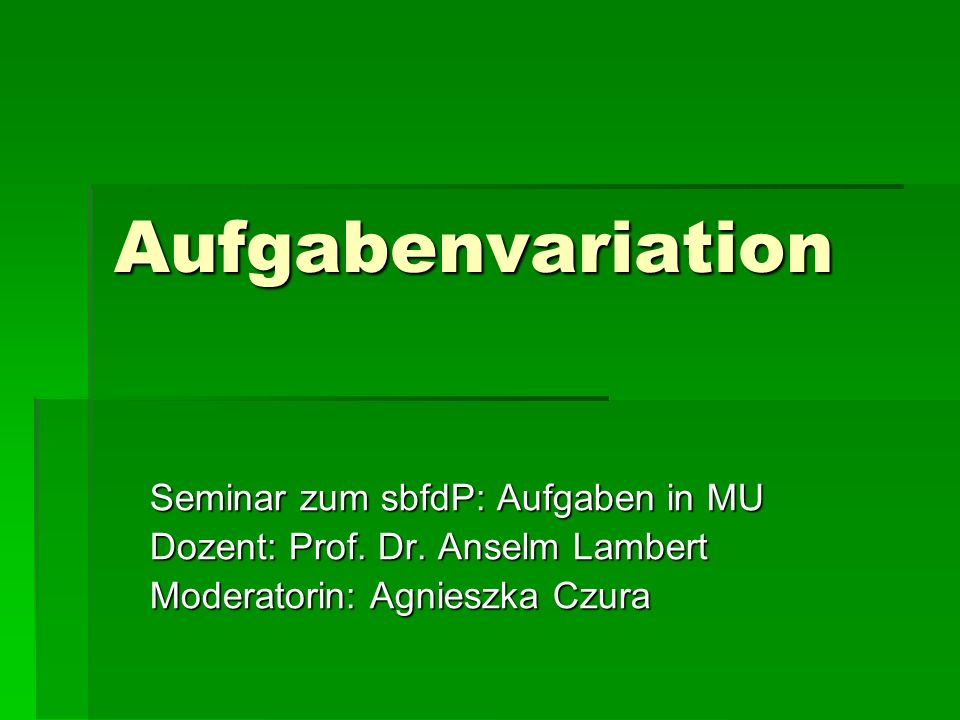 Aufgabenvariation

Seminar zum sbfdP: Aufgaben in MU
Dozent: Prof. Dr. Anselm Lambert
Moderatorin: Agnieszka Czura